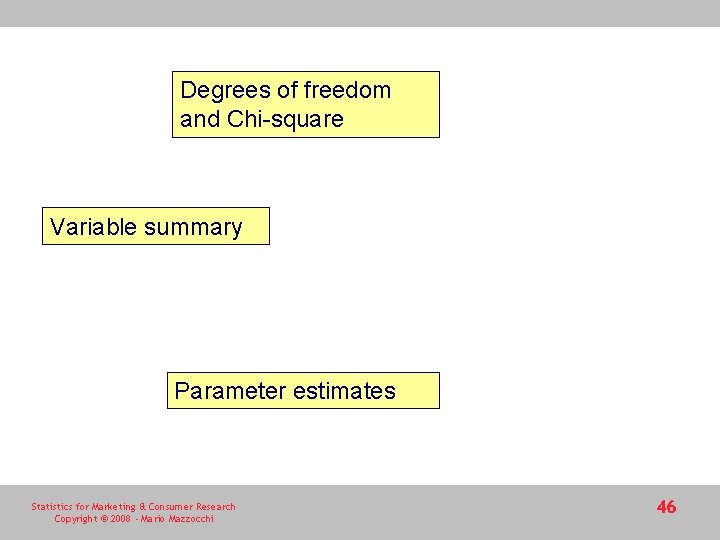 Degrees of freedom and Chi-square

Variable summary

Parameter estimates

Statistics for Marketing & Consumer Research
Copyright © 2008 - Mario Mazzocchi

46